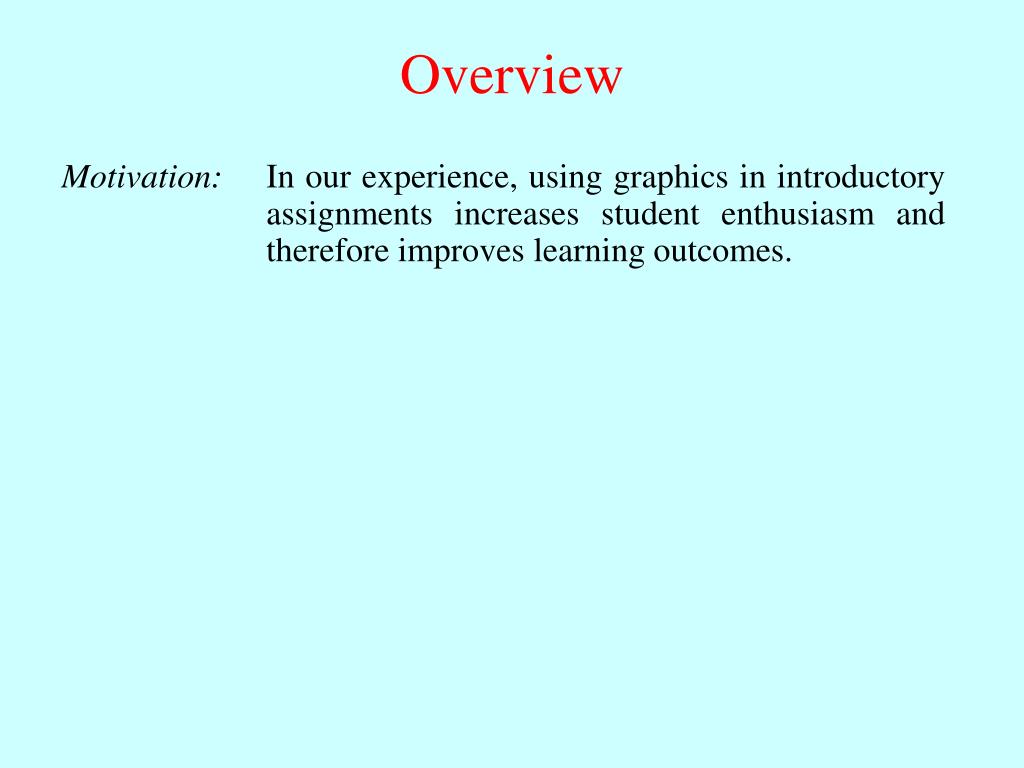 Overview

Motivation: In our experience, using graphics in introductory assignments increases student enthusiasm and therefore improves learning outcomes.